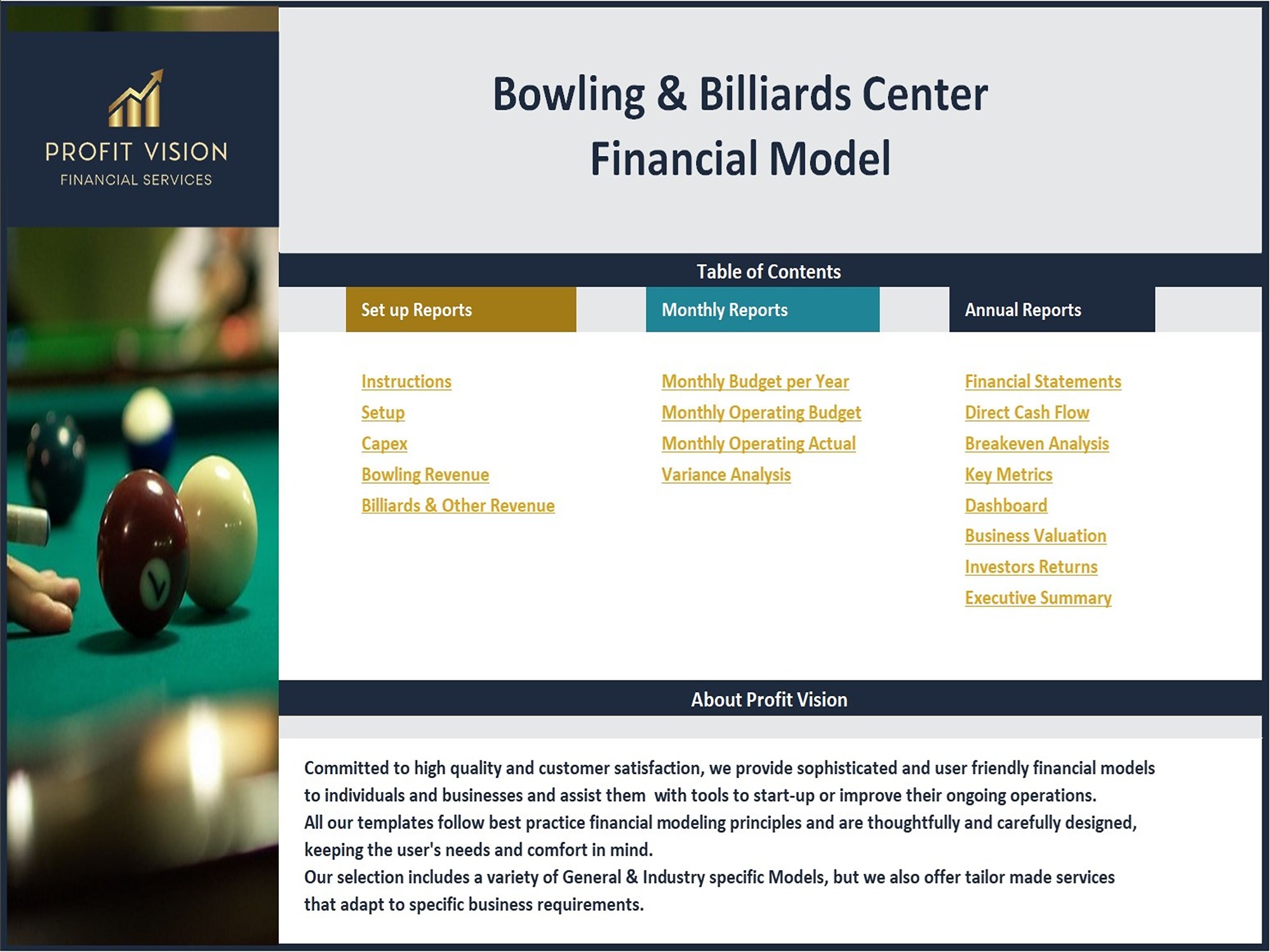 PROFIT VISION
FINANCIAL SERVICES

Bowling & Billiards Center
Financial Model

Table of Contents

Set up Reports

Instructions
Setup
Capex
Bowling Revenue
Billiards & Other Revenue

Monthly Reports

Monthly Budget per Year
Monthly Operating Budget
Monthly Operating Actual
Variance Analysis

Annual Reports

Financial Statements
Direct Cash Flow
Breakeven Analysis
Key Metrics
Dashboard
Business Valuation
Investors Returns
Executive Summary

About Profit Vision

Committed to high quality and customer satisfaction, we provide sophisticated and user friendly financial models to individuals and businesses and assist them with tools to start-up or improve their ongoing operations.
All our templates follow best practice financial modeling principles and are thoughtfully and carefully designed, keeping the user's needs and comfort in mind.
Our selection includes a variety of General & Industry specific Models, but we also offer tailor made services that adapt to specific business requirements.